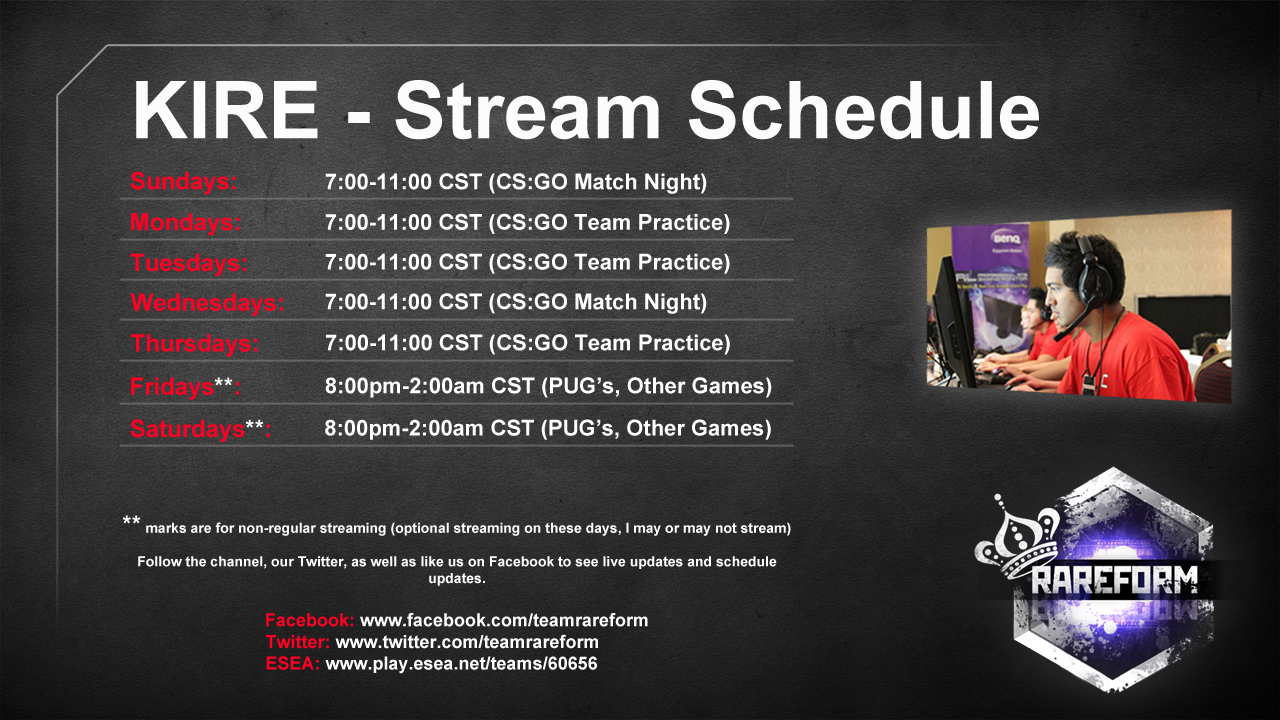 KIRE - Stream Schedule

| | |
|---|---|
| Sundays: | 7:00-11:00 CST (CS:GO Match Night) |
| Mondays: | 7:00-11:00 CST (CS:GO Team Practice) |
| Tuesdays: | 7:00-11:00 CST (CS:GO Team Practice) |
| Wednesdays: | 7:00-11:00 CST (CS:GO Match Night) |
| Thursdays: | 7:00-11:00 CST (CS:GO Team Practice) |
| Fridays**: | 8:00pm-2:00am CST (PUG's, Other Games) |
| Saturdays**: | 8:00pm-2:00am CST (PUG's, Other Games) |

BenQ

** marks are for non-regular streaming (optional streaming on these days, I may or may not stream)

Follow the channel, our Twitter, as well as like us on Facebook to see live updates and schedule updates.

Facebook: www.facebook.com/teamrareform
Twitter: www.twitter.com/teamrareform
ESEA: www.play.esea.net/teams/60656

RAREFORM